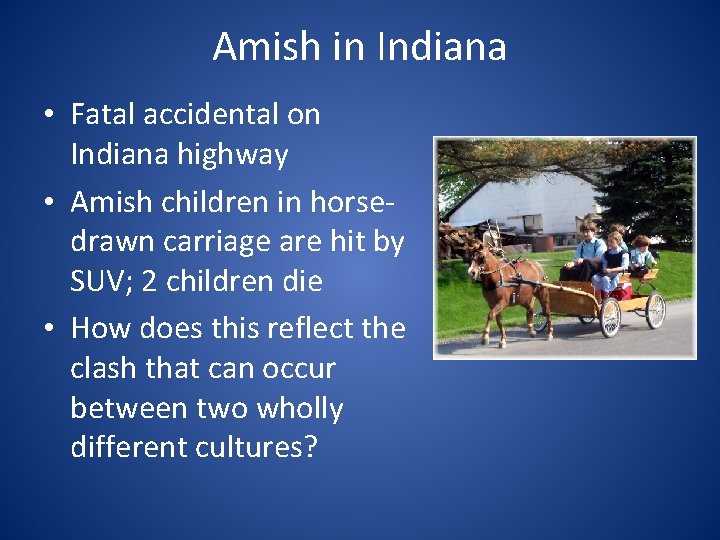 Amish in Indiana

• Fatal accidental on Indiana highway

• Amish children in horse-drawn carriage are hit by SUV; 2 children die

• How does this reflect the clash that can occur between two wholly different cultures?